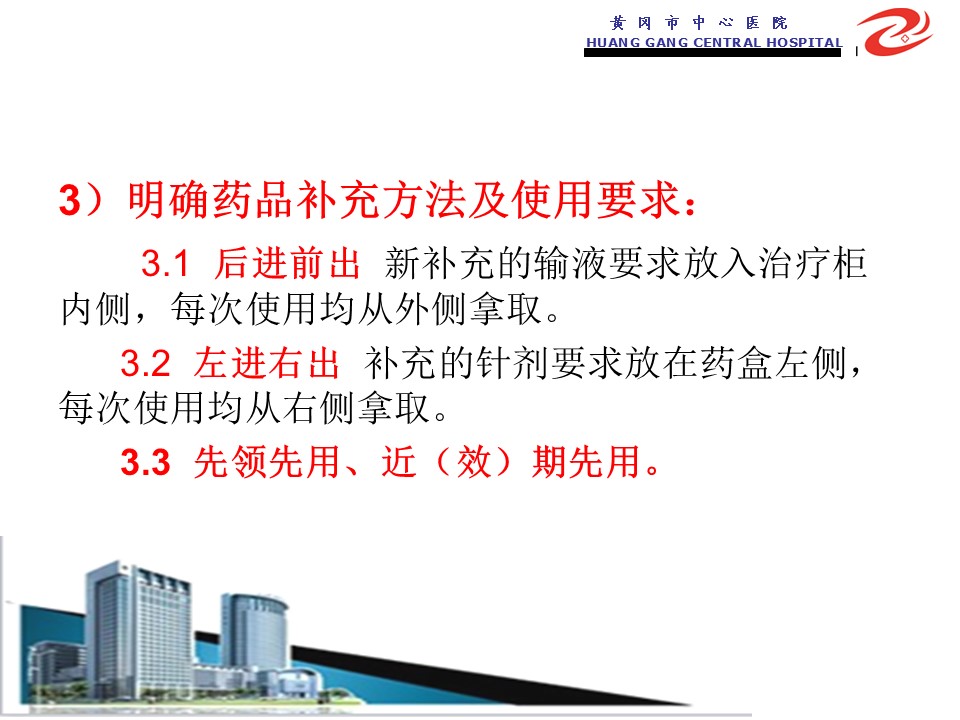 黄冈市中心医院
HUANG GANG CENTRAL HOSPITAL

3）明确药品补充方法及使用要求：

3.1 后进前出 新补充的输液要求放入治疗柜内侧，每次使用均从外侧拿取。

3.2 左进右出 补充的针剂要求放在药盒左侧，每次使用均从右侧拿取。

3.3 先领先用、近（效）期先用。